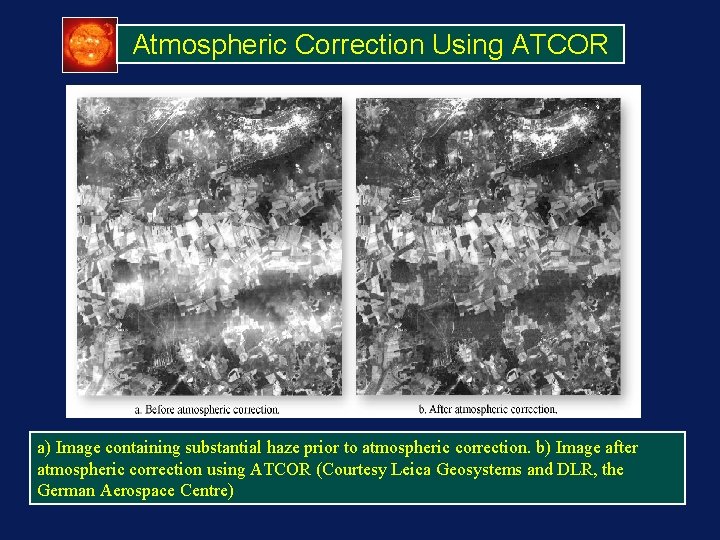 Atmospheric Correction Using ATCOR

a. Before atmospheric correction.

b. After atmospheric correction.

a) Image containing substantial haze prior to atmospheric correction. b) Image after atmospheric correction using ATCOR (Courtesy Leica Geosystems and DLR, the German Aerospace Centre)